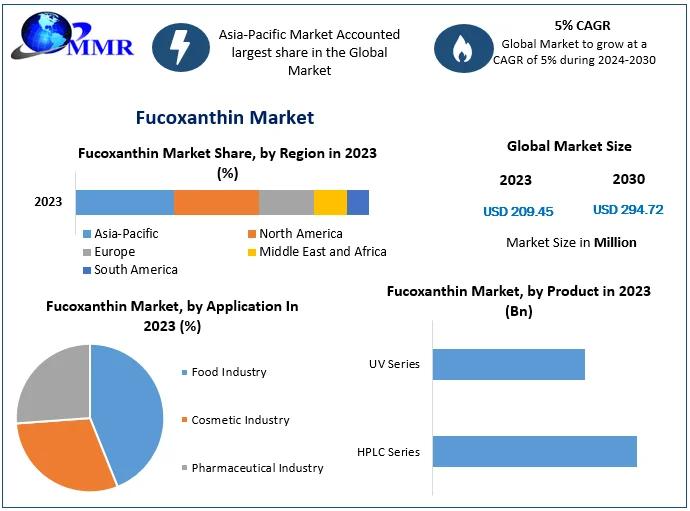 MMR

Asia-Pacific Market Accounted largest share in the Global Market

5% CAGR
Global Market to grow at a CAGR of 5% during 2024-2030

Fucoxanthin Market

Fucoxanthin Market Share, by Region in 2023 (%)

2023

Asia-Pacific
North America
Europe
Middle East and Africa
South America

Global Market Size

2023
2030

USD 209.45
USD 294.72

Market Size in Million

Fucoxanthin Market, by Application In 2023 (%)

Food Industry
Cosmetic Industry
Pharmaceutical Industry

Fucoxanthin Market, by Product in 2023 (Bn)

UV Series
HPLC Series